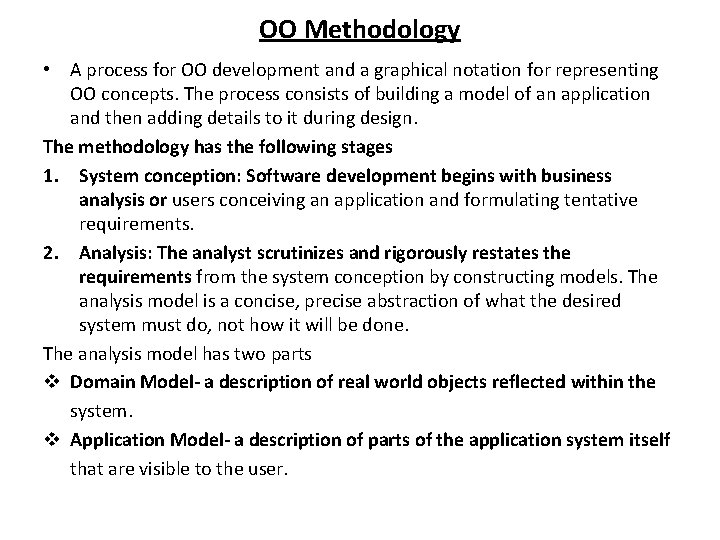 OO Methodology

• A process for OO development and a graphical notation for representing OO concepts. The process consists of building a model of an application and then adding details to it during design.

The methodology has the following stages

1. System conception: Software development begins with business analysis or users conceiving an application and formulating tentative requirements.

2. Analysis: The analyst scrutinizes and rigorously restates the requirements from the system conception by constructing models. The analysis model is a concise, precise abstraction of what the desired system must do, not how it will be done.

The analysis model has two parts

❖ Domain Model- a description of real world objects reflected within the system.

❖ Application Model- a description of parts of the application system itself that are visible to the user.